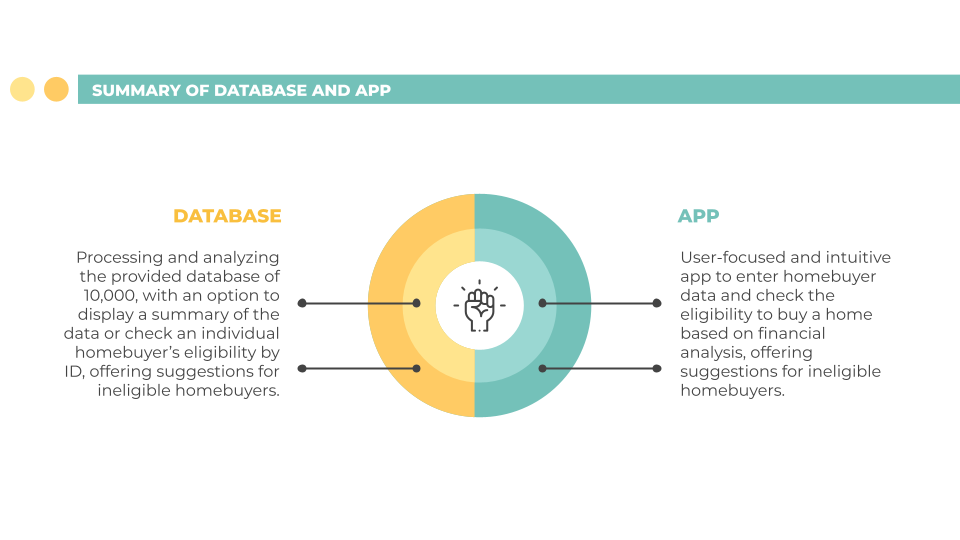 SUMMARY OF DATABASE AND APP

DATABASE

Processing and analyzing the provided database of 10,000, with an option to display a summary of the data or check an individual homebuyer's eligibility by ID, offering suggestions for ineligible homebuyers.

APP

User-focused and intuitive app to enter homebuyer data and check the eligibility to buy a home based on financial analysis, offering suggestions for ineligible homebuyers.